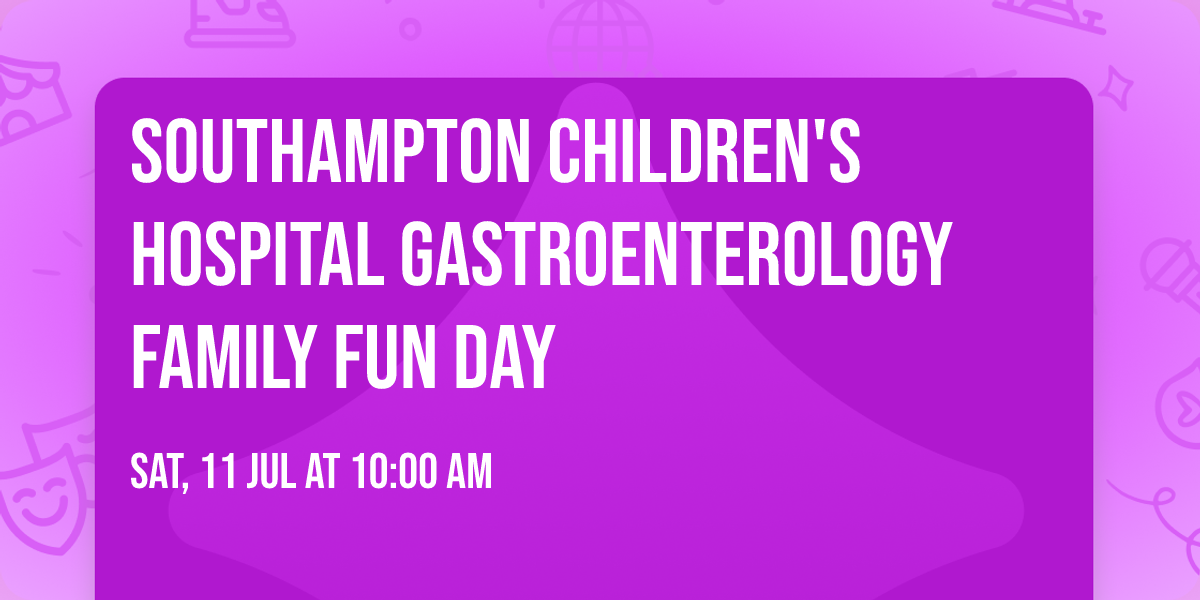 SOUTHAMPTON CHILDREN'S HOSPITAL GASTROENTEROLOGY FAMILY FUN DAY

SAT, 11 JUL AT 10:00 AM